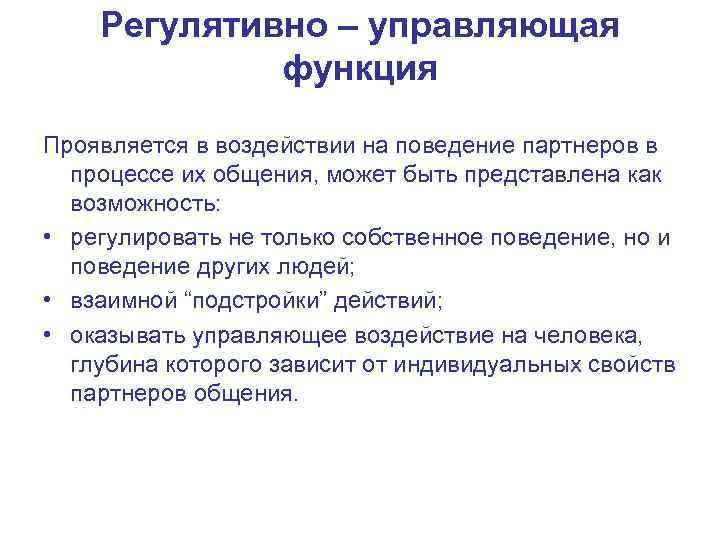 Регулятивно – управляющая функция

Проявляется в воздействии на поведение партнеров в процессе их общения, может быть представлена как возможность:

• регулировать не только собственное поведение, но и поведение других людей;
• взаимной “подстройки” действий;
• оказывать управляющее воздействие на человека, глубина которого зависит от индивидуальных свойств партнеров общения.